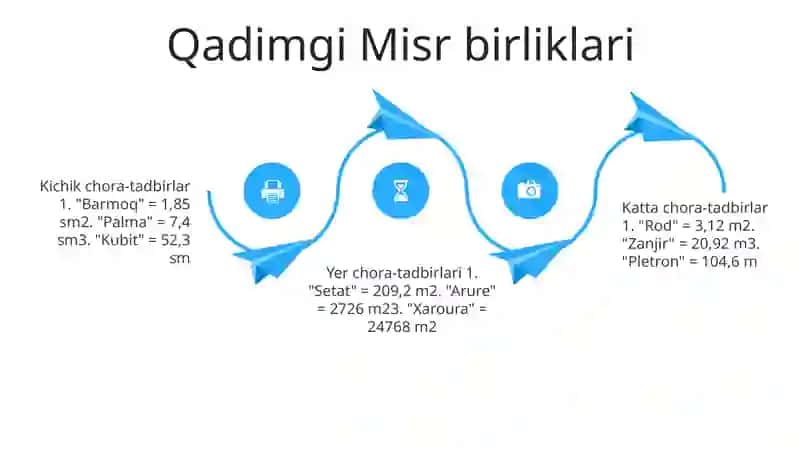 Qadimgi Misr birliklari

Kichik chora-tadbirlar 1. "Barmoq" = 1,85 sm2. "Palma" = 7,4 sm3. "Kubit" = 52,3 sm

Yer chora-tadbirlari 1. "Setat" = 209,2 m2. "Arure" = 2726 m23. "Xaroura" = 24768 m2

Katta chora-tadbirlar 1. "Rod" = 3,12 m2. "Zanjir" = 20,92 m3. "Pletron" = 104,6 m